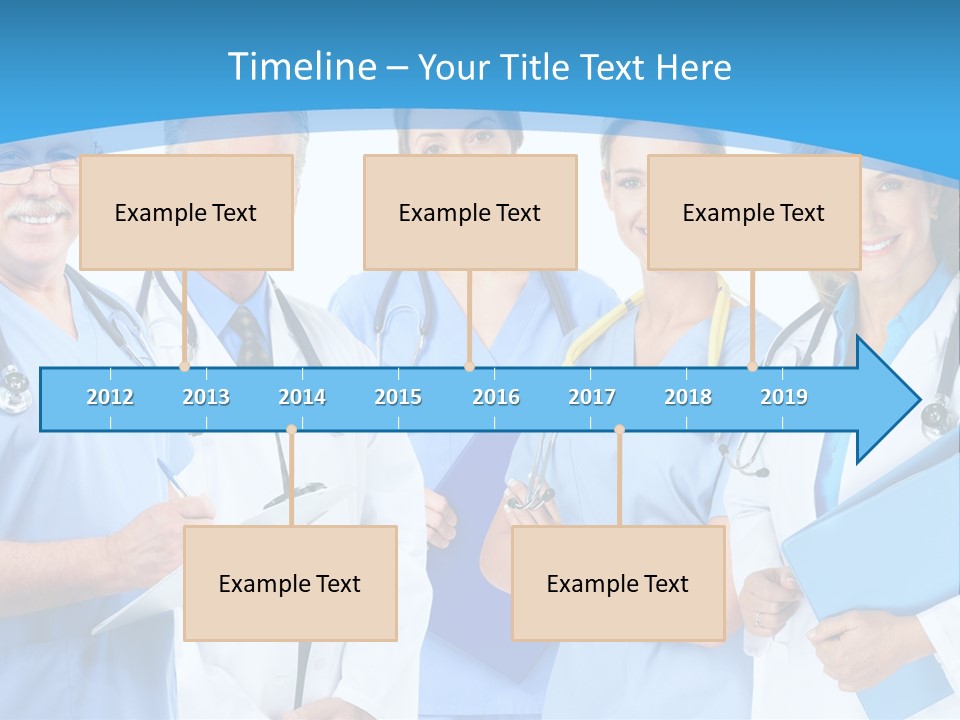 Timeline – Your Title Text Here

Example Text

Example Text

Example Text

2012 2013 2014 2015 2016 2017 2018 2019

Example Text

Example Text